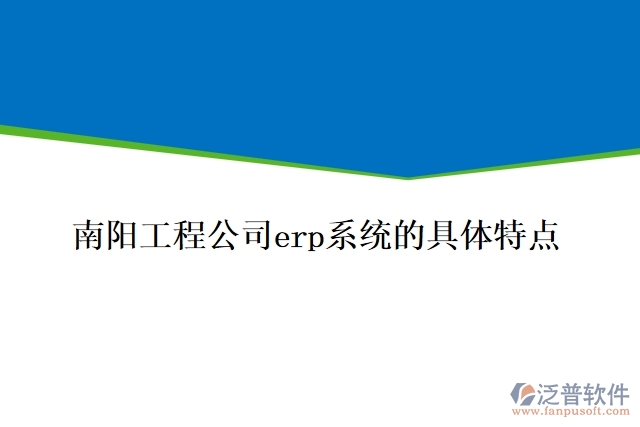 南阳工程公司erp系统的具体特点

泛普软件
www.fanpusoft.com